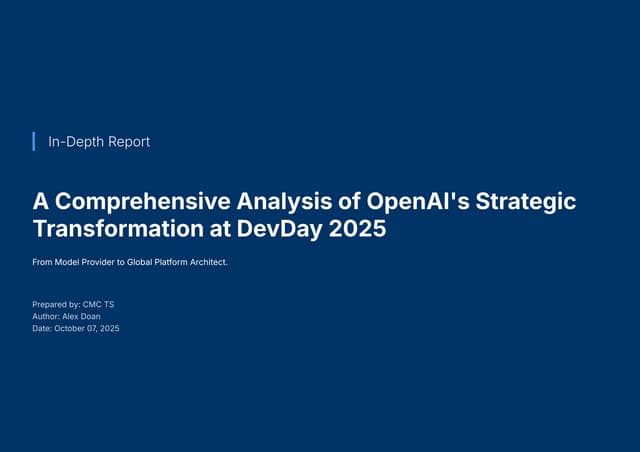 In-Depth Report

A Comprehensive Analysis of OpenAI's Strategic Transformation at DevDay 2025

From Model Provider to Global Platform Architect.

Prepared by: CMC TS
Author: Alex Doan
Date: October 07, 2025